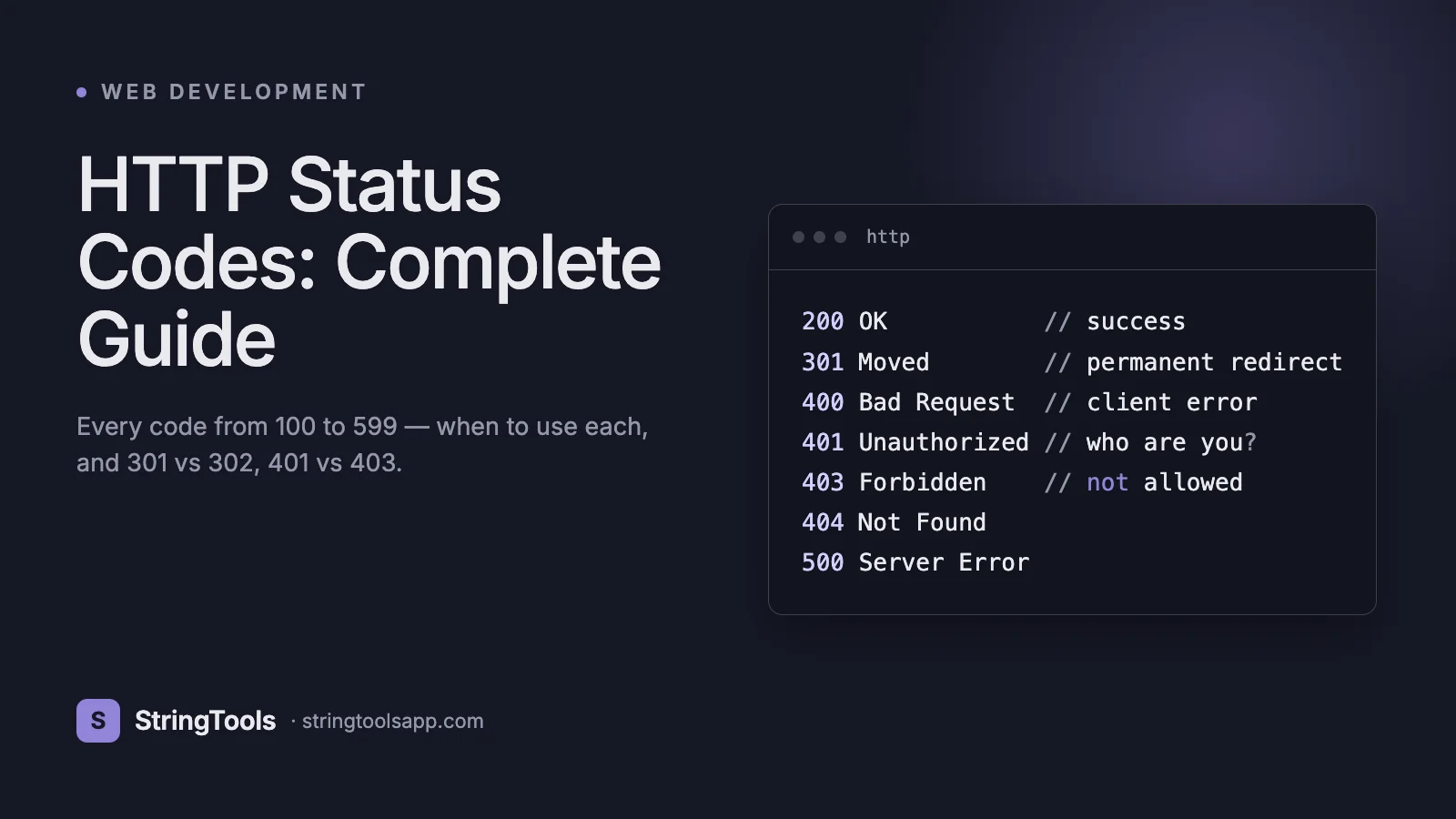 WEB DEVELOPMENT

HTTP Status Codes: Complete Guide

Every code from 100 to 599 — when to use each, and 301 vs 302, 401 vs 403.

http

200 OK // success
301 Moved // permanent redirect
400 Bad Request // client error
401 Unauthorized // who are you?
403 Forbidden // not allowed
404 Not Found
500 Server Error

S StringTools · stringtoolsapp.com